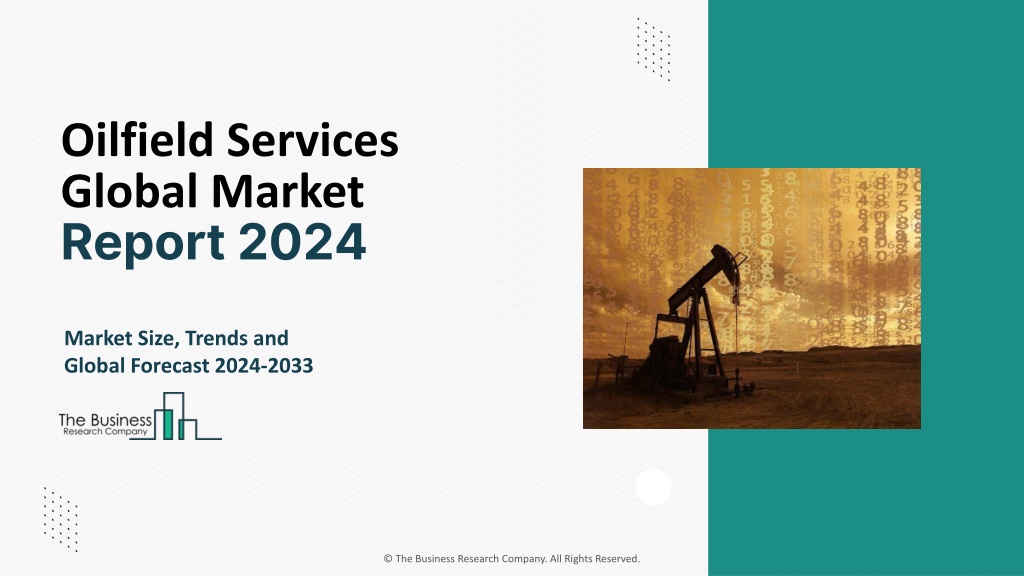 Oilfield Services Global Market Report 2024

Market Size, Trends and Global Forecast 2024-2033

The Business Research Company

© The Business Research Company. All Rights Reserved.